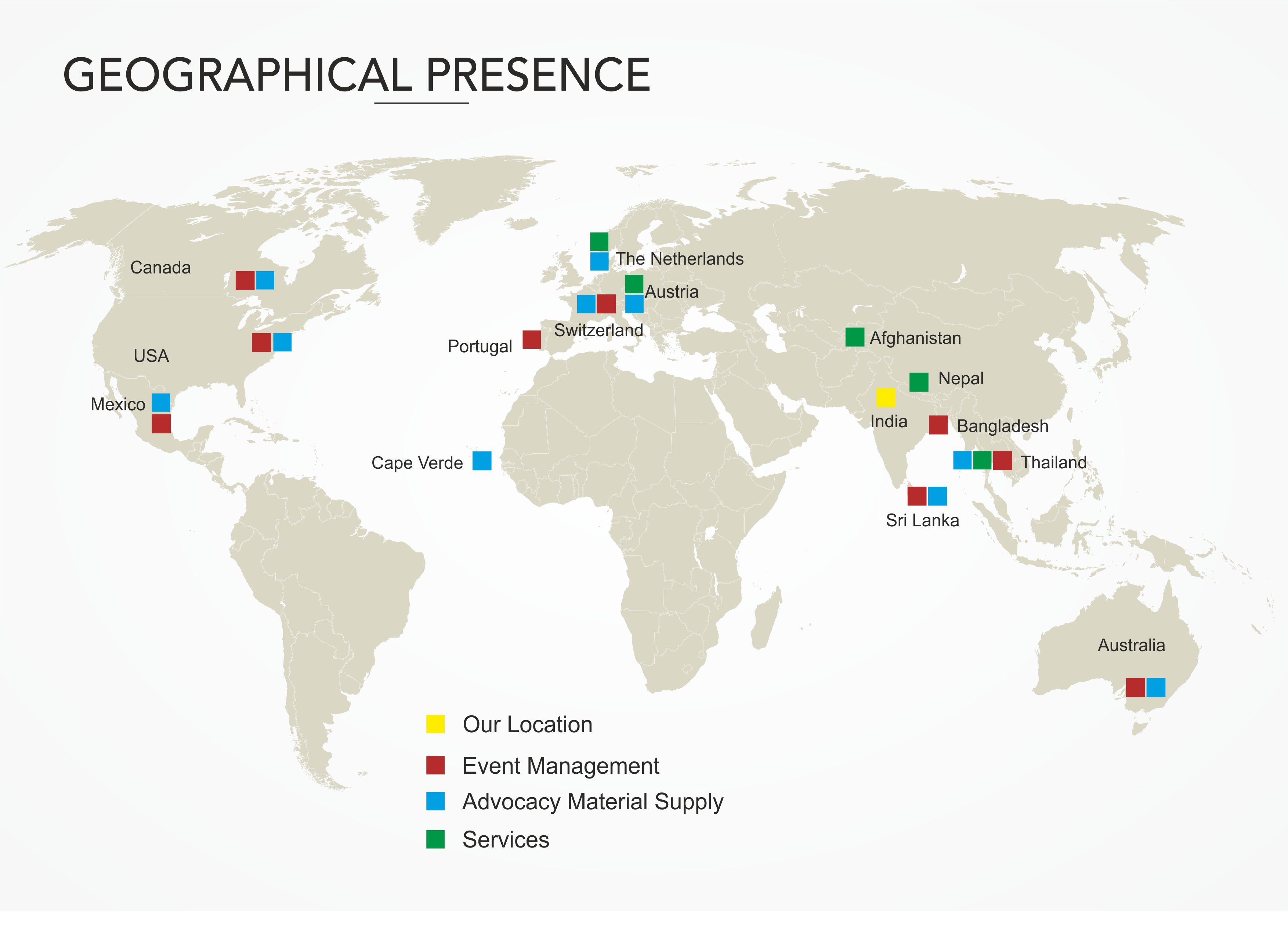 GEOGRAPHICAL PRESENCE

Canada

USA

Mexico

The Netherlands

Austria

Switzerland

Portugal

Cape Verde

Afghanistan

Nepal

India

Bangladesh

Thailand

Sri Lanka

Australia

Our Location

Event Management

Advocacy Material Supply

Services